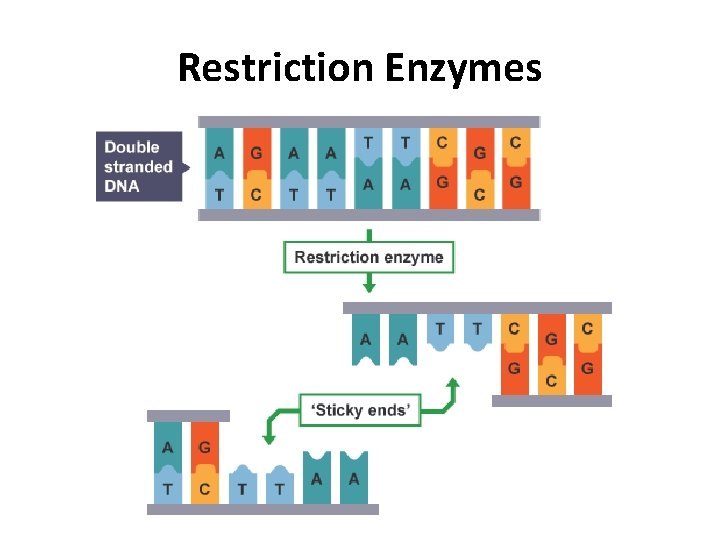 Restriction Enzymes

Double stranded DNA

A G A A T T C G C
T C T T A A G C G

Restriction enzyme

A A T T C G C
G C G

'Sticky ends'

A G
T C T T A A